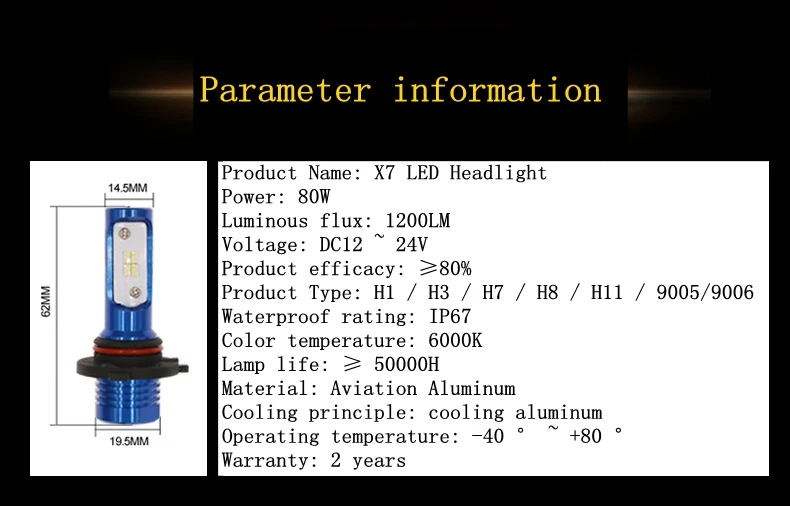 Parameter information

14.5MM

62MM

19.5MM

Product Name: X7 LED Headlight
Power: 80W
Luminous flux: 1200LM
Voltage: DC12 ~ 24V
Product efficacy: ≥80%
Product Type: H1 / H3 / H7 / H8 / H11 / 9005/9006
Waterproof rating: IP67
Color temperature: 6000K
Lamp life: ≥ 50000H
Material: Aviation Aluminum
Cooling principle: cooling aluminum
Operating temperature: -40 ° ~ +80 °
Warranty: 2 years